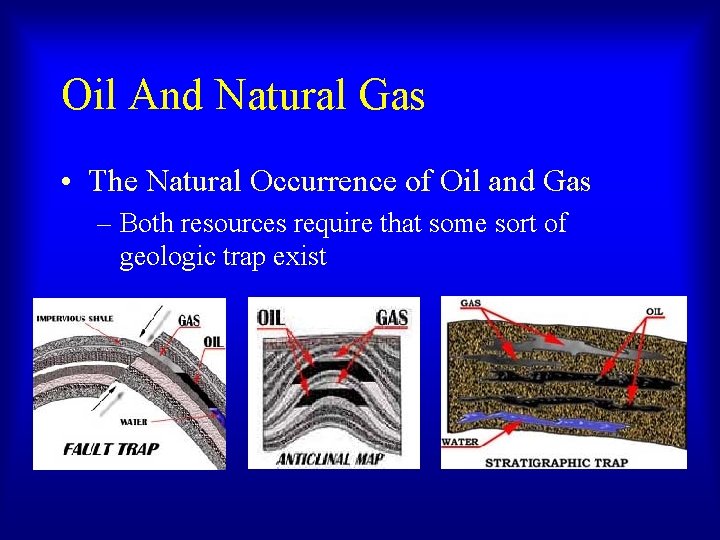 Oil And Natural Gas

• The Natural Occurrence of Oil and Gas
– Both resources require that some sort of geologic trap exist

IMPERVIOUS SHALE
GAS
OIL
WATER
FAULT TRAP

OIL
GAS
ANTICLINAL MAP

GAS
OIL
WATER
STRATIGRAPHIC TRAP